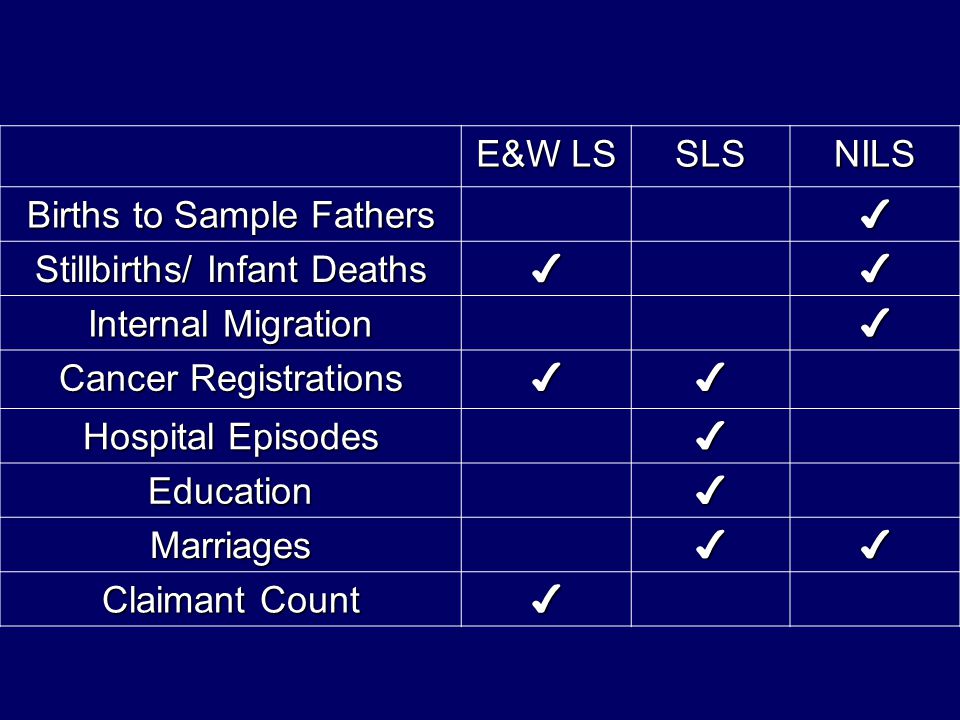 | | E&W LS | SLS | NILS |
|---|---|---|---|
| Births to Sample Fathers | | | ✓ |
| Stillbirths/ Infant Deaths | ✓ | | ✓ |
| Internal Migration | | | ✓ |
| Cancer Registrations | ✓ | ✓ | |
| Hospital Episodes | | ✓ | |
| Education | | ✓ | |
| Marriages | | ✓ | ✓ |
| Claimant Count | ✓ | | |